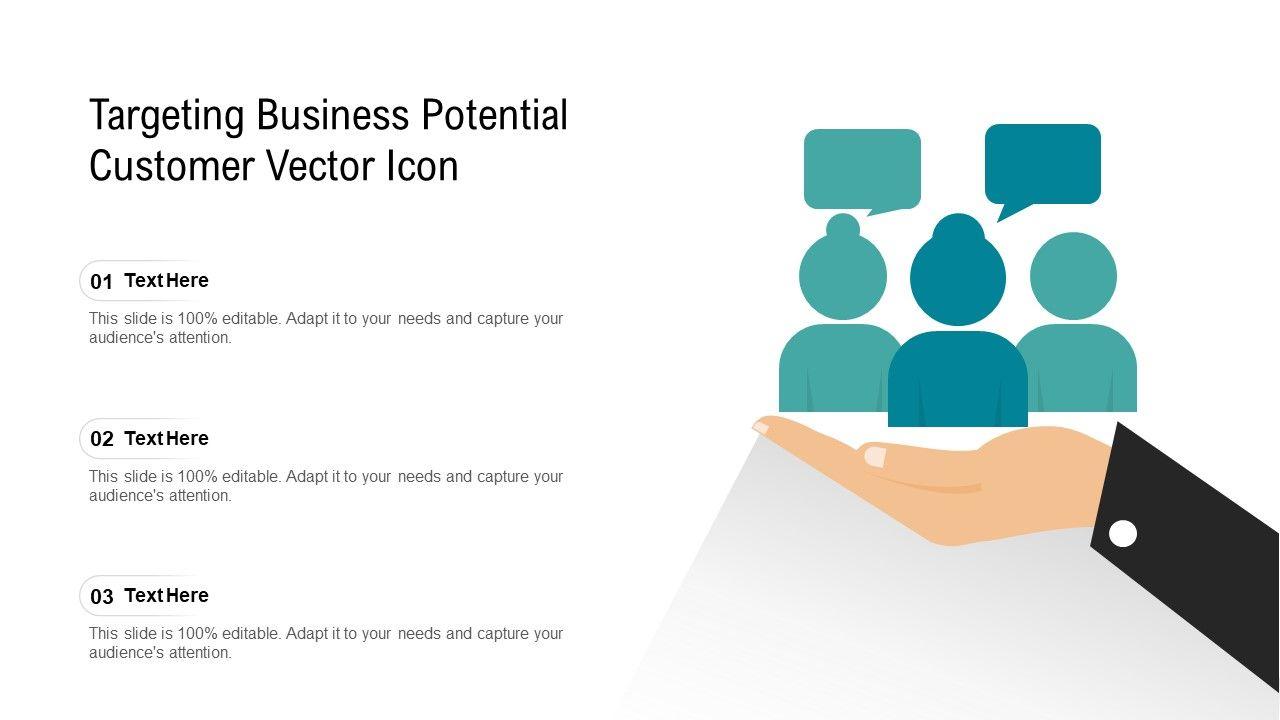 Targeting Business Potential Customer Vector Icon

01 Text Here

This slide is 100% editable. Adapt it to your needs and capture your audience's attention.

02 Text Here

This slide is 100% editable. Adapt it to your needs and capture your audience's attention.

03 Text Here

This slide is 100% editable. Adapt it to your needs and capture your audience's attention.